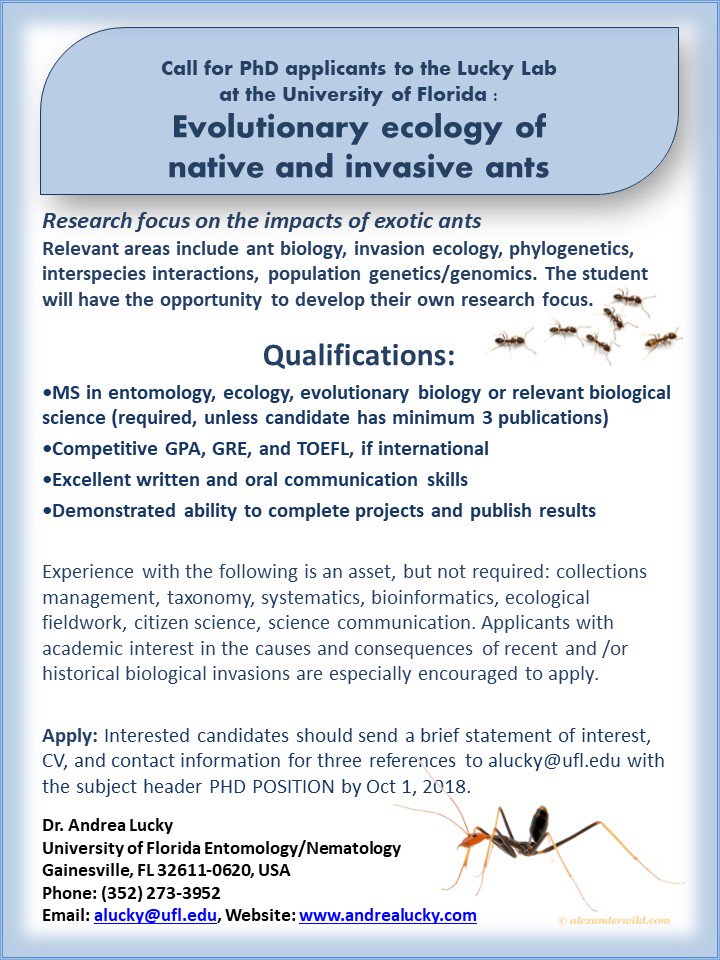 Call for PhD applicants to the Lucky Lab at the University of Florida :

Evolutionary ecology of native and invasive ants

Research focus on the impacts of exotic ants

Relevant areas include ant biology, invasion ecology, phylogenetics, interspecies interactions, population genetics/genomics. The student will have the opportunity to develop their own research focus.

Qualifications:

•MS in entomology, ecology, evolutionary biology or relevant biological science (required, unless candidate has minimum 3 publications)

•Competitive GPA, GRE, and TOEFL, if international

•Excellent written and oral communication skills

•Demonstrated ability to complete projects and publish results

Experience with the following is an asset, but not required: collections management, taxonomy, systematics, bioinformatics, ecological fieldwork, citizen science, science communication. Applicants with academic interest in the causes and consequences of recent and /or historical biological invasions are especially encouraged to apply.

Apply: Interested candidates should send a brief statement of interest, CV, and contact information for three references to alucky@ufl.edu with the subject header PHD POSITION by Oct 1, 2018.

Dr. Andrea Lucky
University of Florida Entomology/Nematology
Gainesville, FL 32611-0620, USA
Phone: (352) 273-3952
Email: alucky@ufl.edu, Website: www.andrealucky.com

© alexanderwild.com